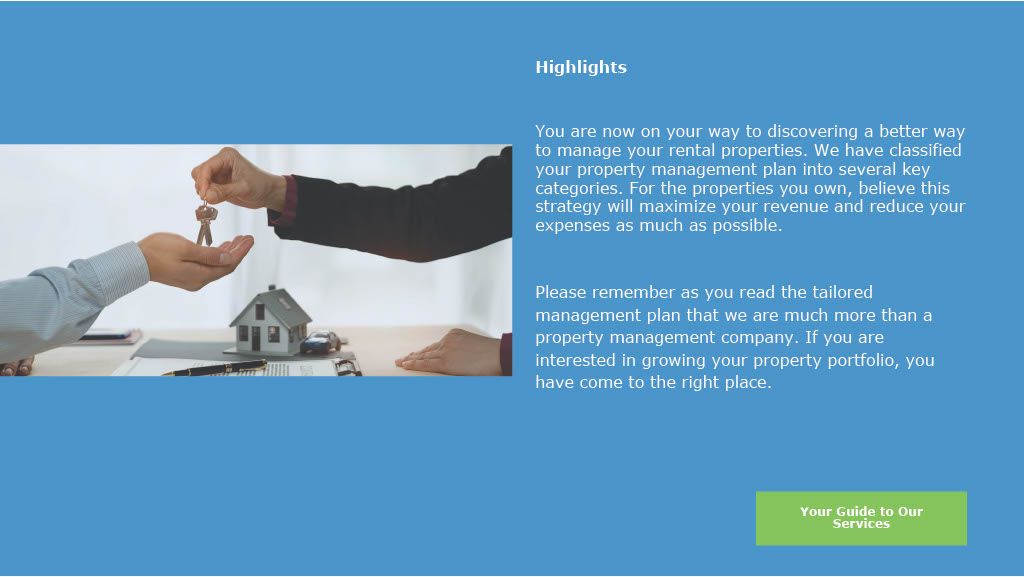 Highlights

You are now on your way to discovering a better way to manage your rental properties. We have classified your property management plan into several key categories. For the properties you own, believe this strategy will maximize your revenue and reduce your expenses as much as possible.

Please remember as you read the tailored management plan that we are much more than a property management company. If you are interested in growing your property portfolio, you have come to the right place.

Your Guide to Our Services